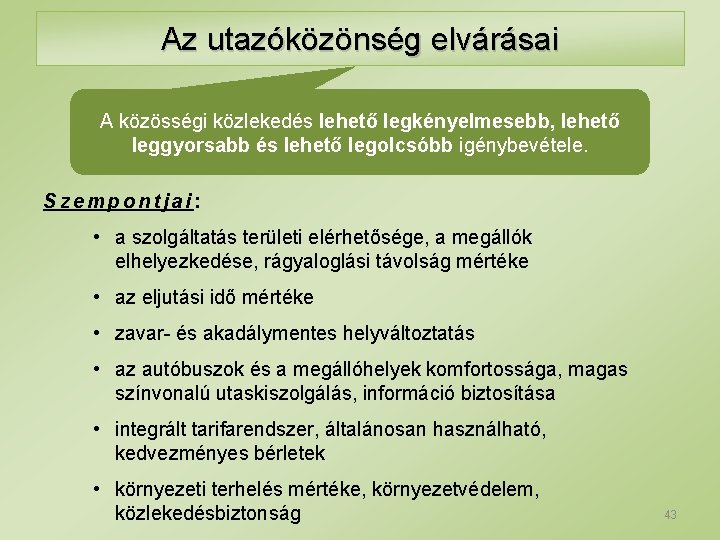 Az utazóközönség elvárásai

A közösségi közlekedés lehető legkényelmesebb, lehető leggyorsabb és lehető legolcsóbb igénybevétele.

Szempontjai:

• a szolgáltatás területi elérhetősége, a megállók elhelyezkedése, rágyaloglási távolság mértéke

• az eljutási idő mértéke

• zavar- és akadálymentes helyváltoztatás

• az autóbuszok és a megállóhelyek komfortossága, magas színvonalú utaskiszolgálás, információ biztosítása

• integrált tarifarendszer, általánosan használható, kedvezményes bérletek

• környezeti terhelés mértéke, környezetvédelem, közlekedésbiztonság

43